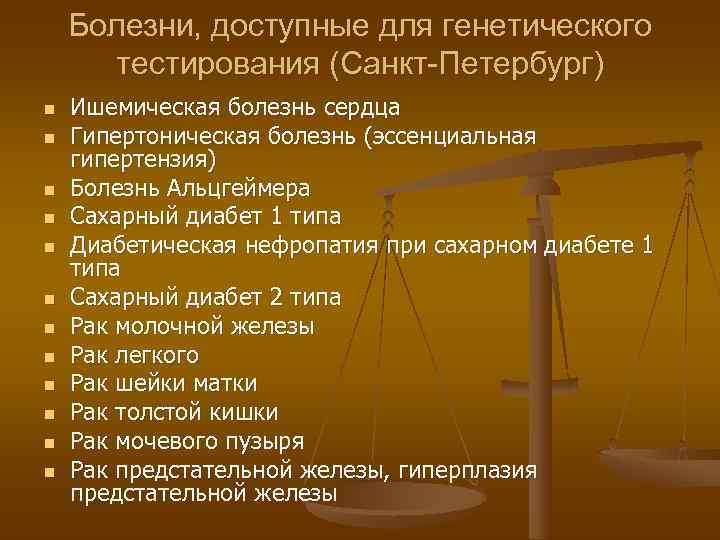 Болезни, доступные для генетического тестирования (Санкт-Петербург)

- Ишемическая болезнь сердца
- Гипертоническая болезнь (эссенциальная гипертензия)
- Болезнь Альцгеймера
- Сахарный диабет 1 типа
- Диабетическая нефропатия при сахарном диабете 1 типа
- Сахарный диабет 2 типа
- Рак молочной железы
- Рак легкого
- Рак шейки матки
- Рак толстой кишки
- Рак мочевого пузыря
- Рак предстательной железы, гиперплазия предстательной железы